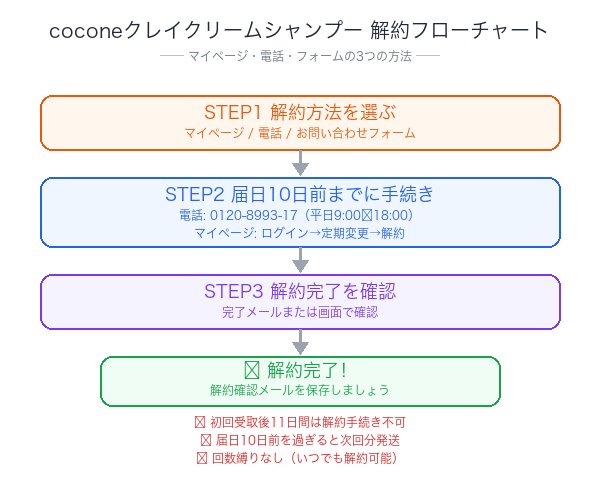 coconeクレイクリームシャンプー 解約フローチャート

── マイページ・電話・フォームの3つの方法 ──

STEP1 解約方法を選ぶ
マイページ / 電話 / お問い合わせフォーム

STEP2 届日10日前までに手続き
電話: 0120-8993-17（平日9:00☒18:00）
マイページ: ログイン→定期変更→解約

STEP3 解約完了を確認
完了メールまたは画面で確認

☒ 解約完了！
解約確認メールを保存しましょう

☒ 初回受取後11日間は解約手続き不可
☒ 届日10日前を過ぎると次回分発送
☒ 回数縛りなし（いつでも解約可能）